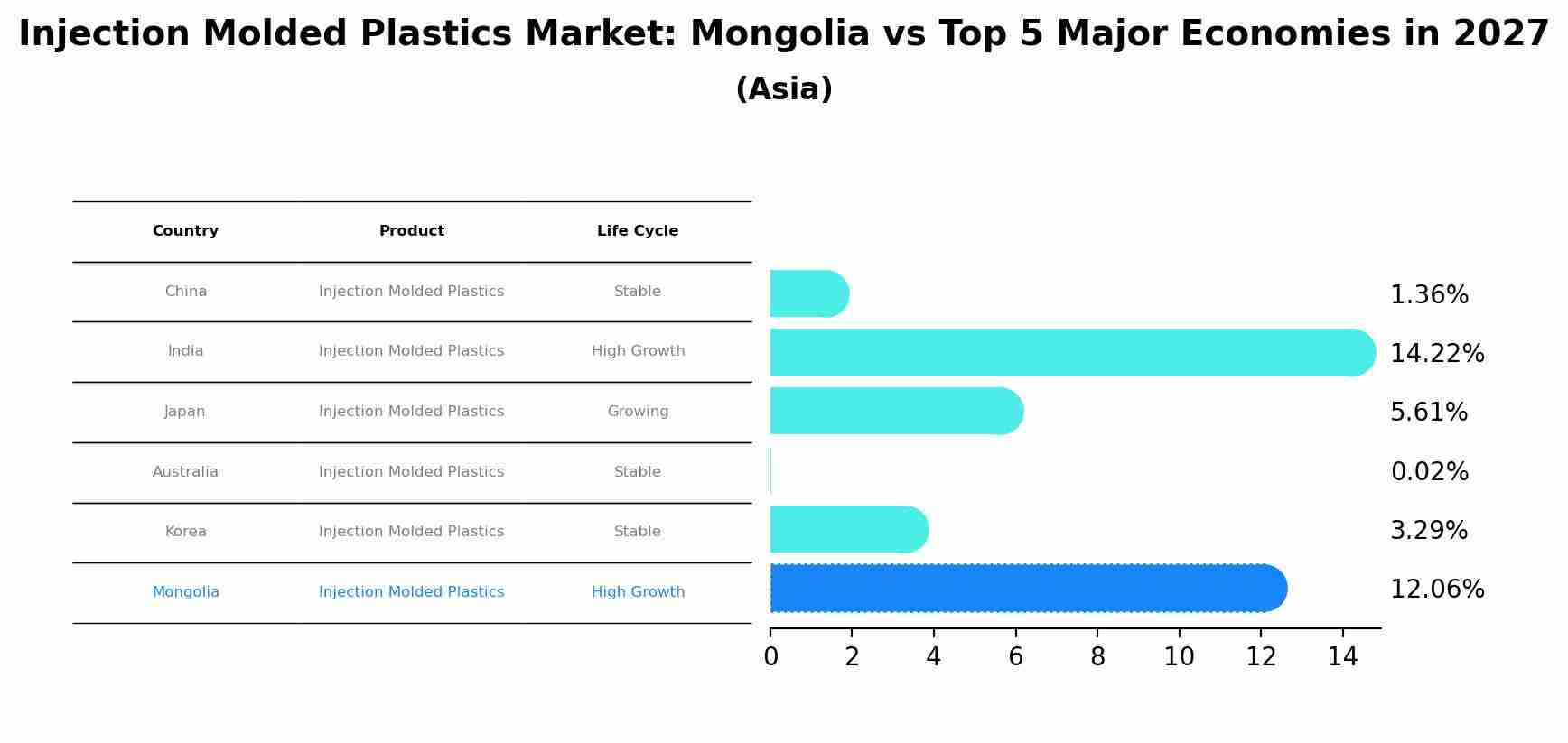 Injection Molded Plastics Market: Mongolia vs Top 5 Major Economies in 2027
(Asia)

| Country | Product | Life Cycle |
|---|---|---|
| China | Injection Molded Plastics | Stable |
| India | Injection Molded Plastics | High Growth |
| Japan | Injection Molded Plastics | Growing |
| Australia | Injection Molded Plastics | Stable |
| Korea | Injection Molded Plastics | Stable |
| Mongolia | Injection Molded Plastics | High Growth |

1.36%
14.22%
5.61%
0.02%
3.29%
12.06%

0 2 4 6 8 10 12 14